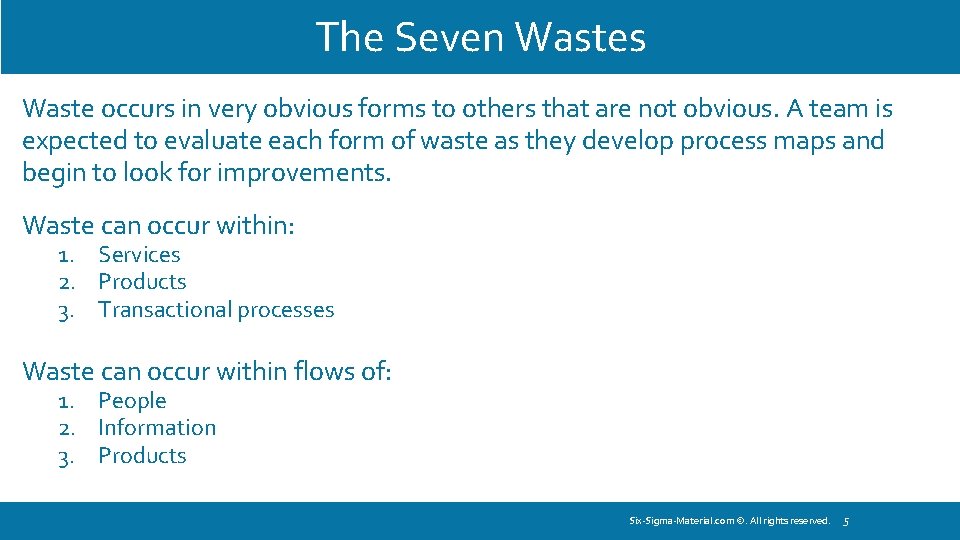 The Seven Wastes

Waste occurs in very obvious forms to others that are not obvious. A team is expected to evaluate each form of waste as they develop process maps and begin to look for improvements.

Waste can occur within:
1. Services
2. Products
3. Transactional processes

Waste can occur within flows of:
1. People
2. Information
3. Products

Six-Sigma-Material.com ©. All rights reserved. 5